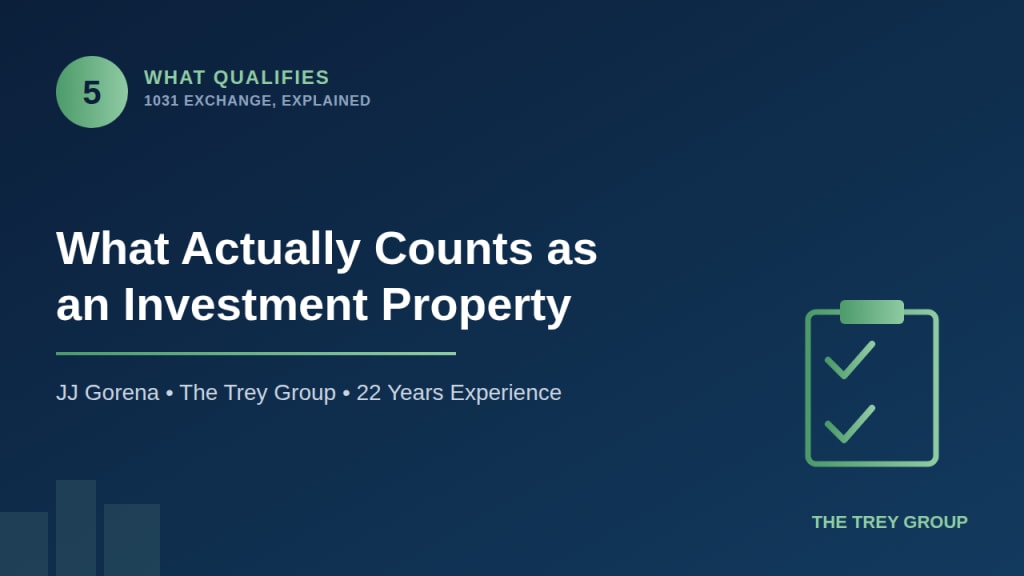 5

WHAT QUALIFIES
1031 EXCHANGE, EXPLAINED

What Actually Counts as an Investment Property

JJ Gorena • The Trey Group • 22 Years Experience

THE TREY GROUP